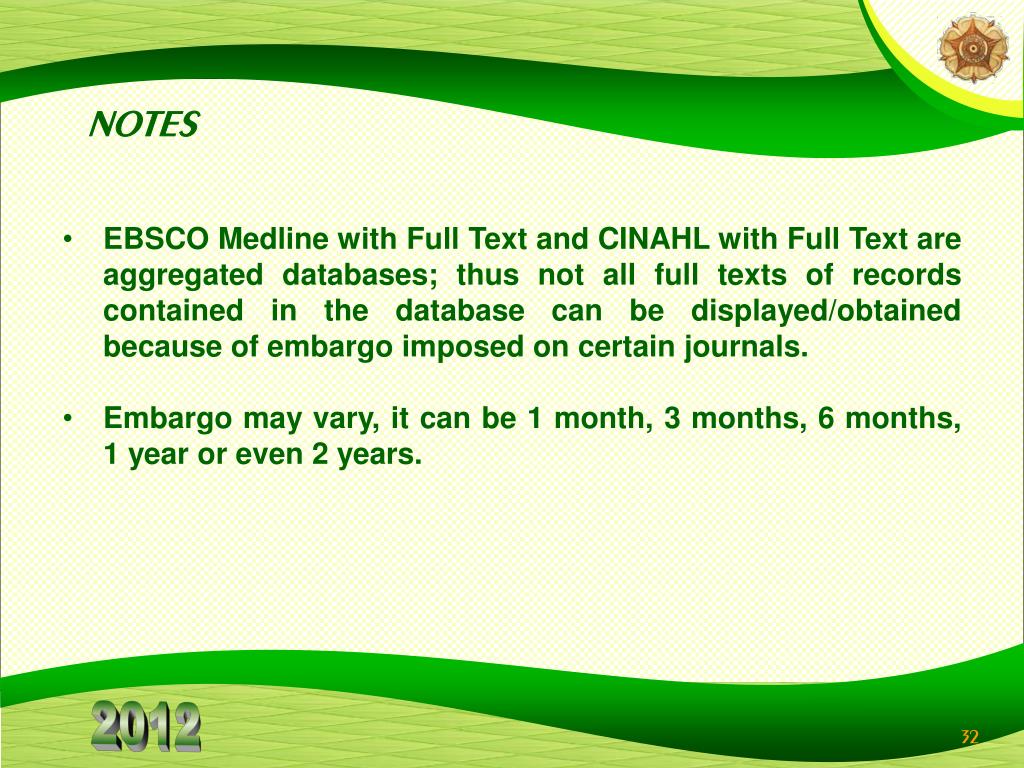 NOTES

• EBSCO Medline with Full Text and CINAHL with Full Text are aggregated databases; thus not all full texts of records contained in the database can be displayed/obtained because of embargo imposed on certain journals.

• Embargo may vary, it can be 1 month, 3 months, 6 months, 1 year or even 2 years.

2012

32